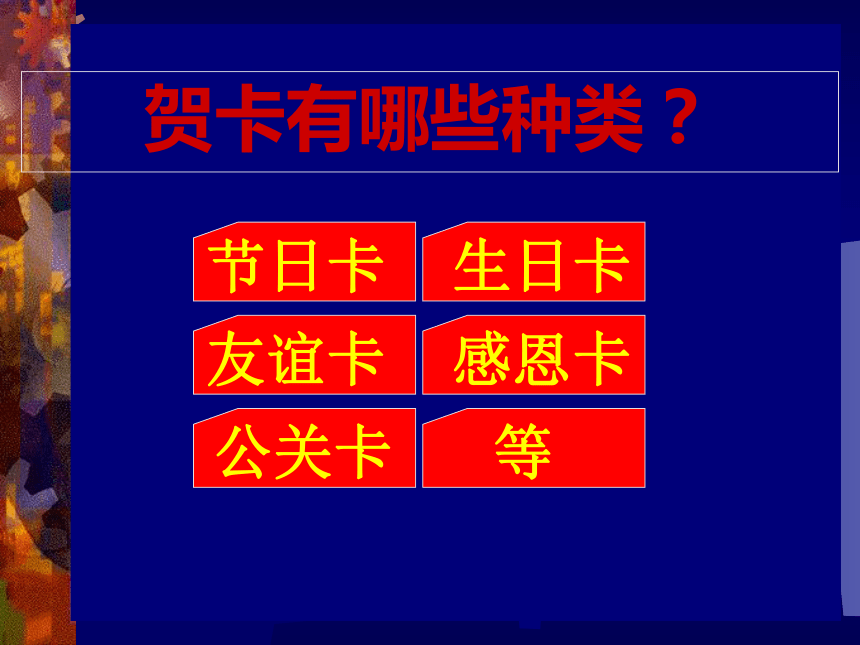 贺卡有哪些种类？

节日卡

生日卡

友谊卡

感恩卡

公关卡

等